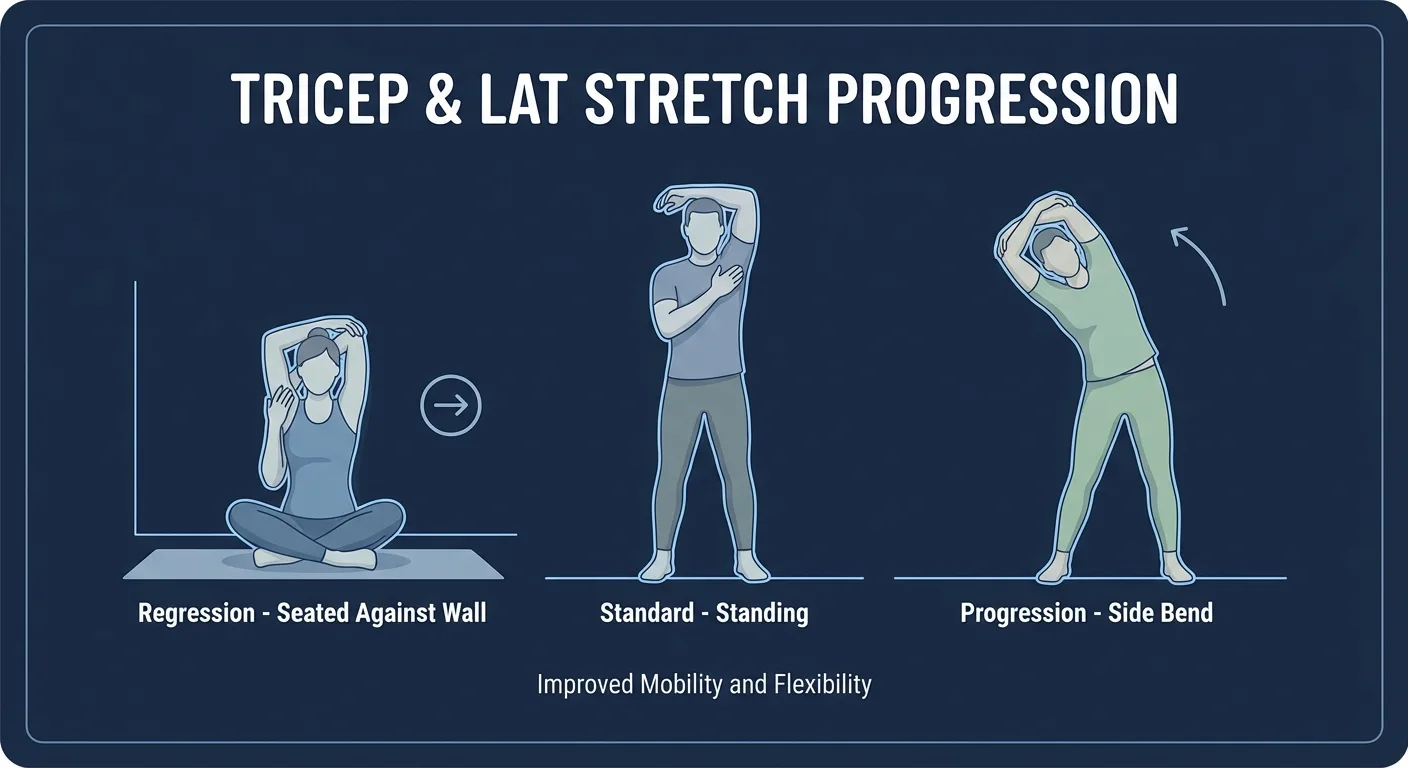 TRICEP & LAT STRETCH PROGRESSION

Regression - Seated Against Wall

Standard - Standing

Progression - Side Bend

Improved Mobility and Flexibility